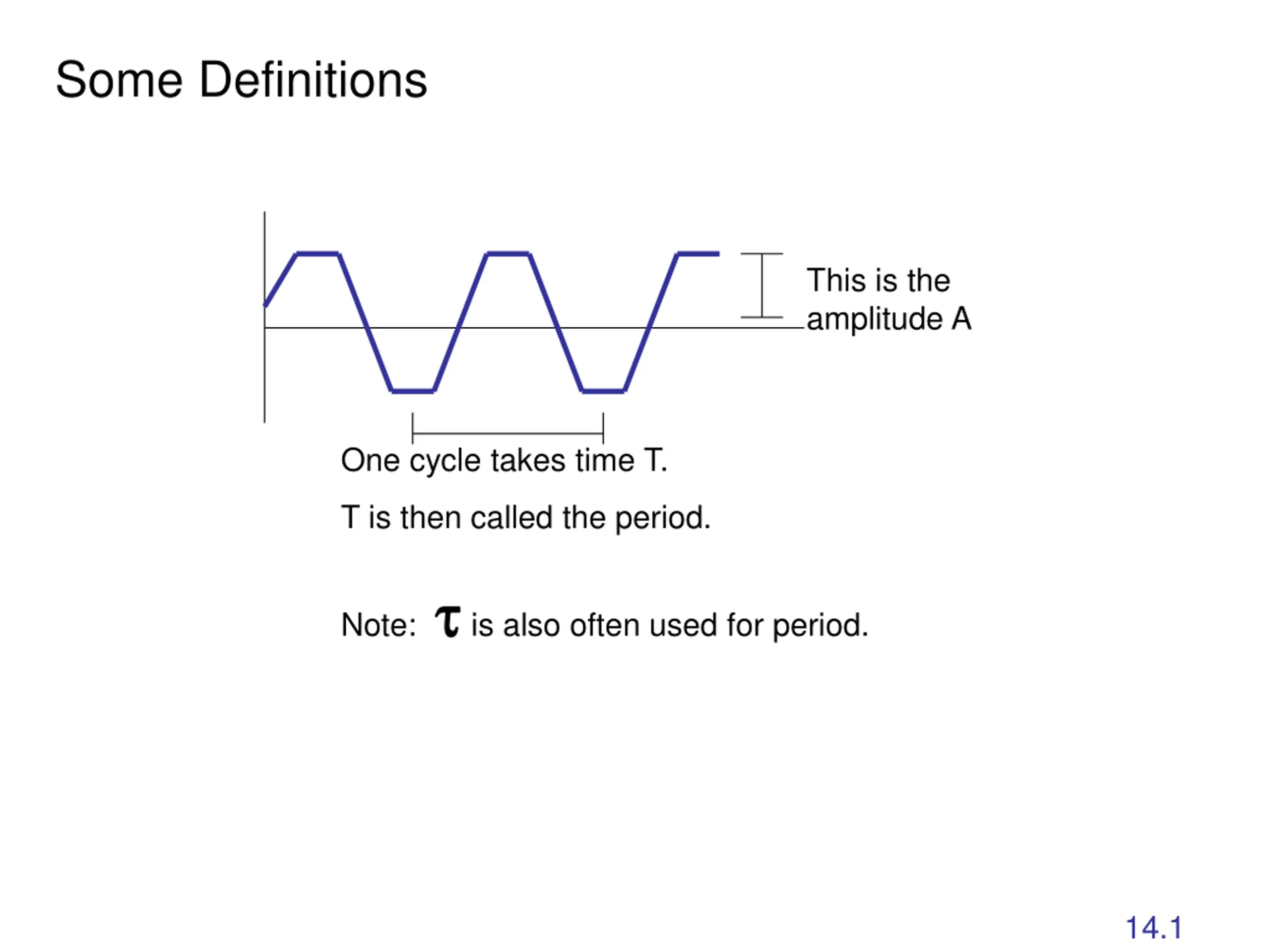 Some Definitions

This is the amplitude A

One cycle takes time T.

T is then called the period.

Note: $\tau$ is also often used for period.

14.1